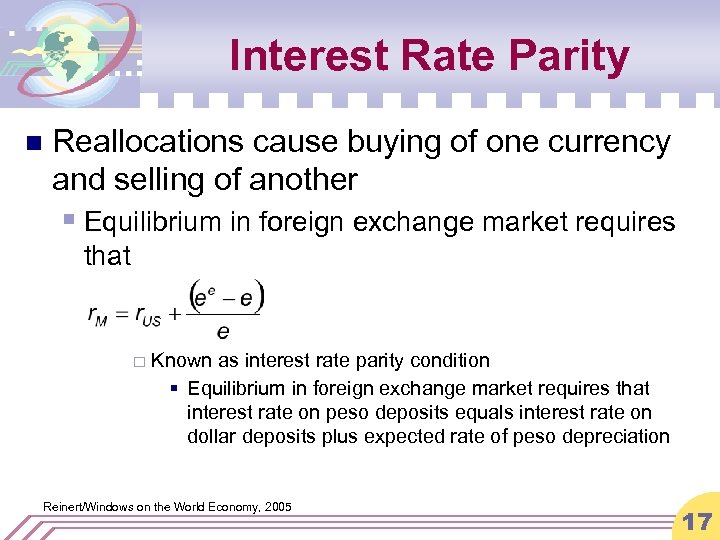 Interest Rate Parity

Reallocations cause buying of one currency and selling of another

Equilibrium in foreign exchange market requires that

$r_M = r_{US} + \frac{(e^e - e)}{e}$

Known as interest rate parity condition

Equilibrium in foreign exchange market requires that interest rate on peso deposits equals interest rate on dollar deposits plus expected rate of peso depreciation

Reinert/Windows on the World Economy, 2005

17